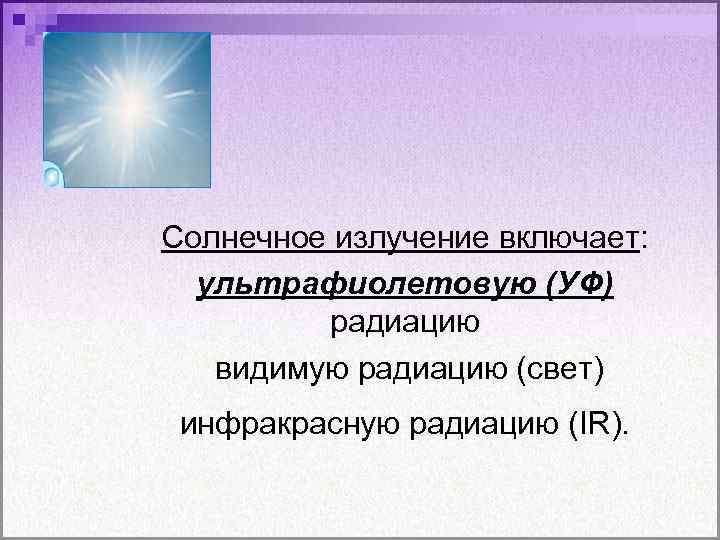 Солнечное излучение включает:
ультрафиолетовую (УФ) радиацию
видимую радиацию (свет)
инфракрасную радиацию (IR).